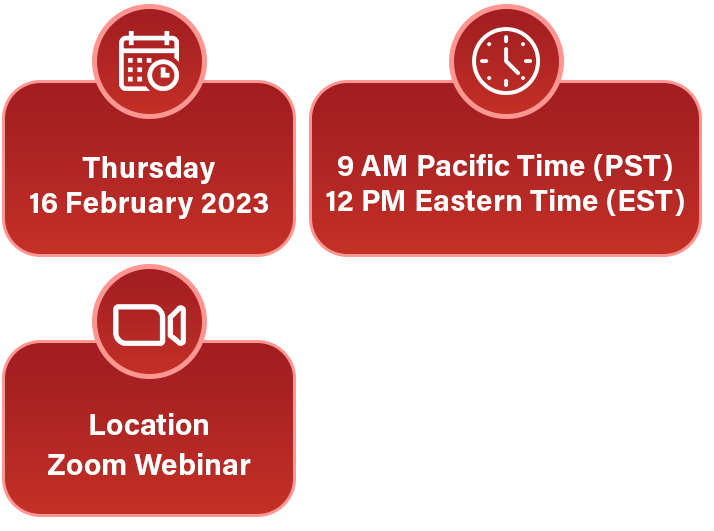 Thursday
16 February 2023

9 AM Pacific Time (PST)
12 PM Eastern Time (EST)

Location
Zoom Webinar